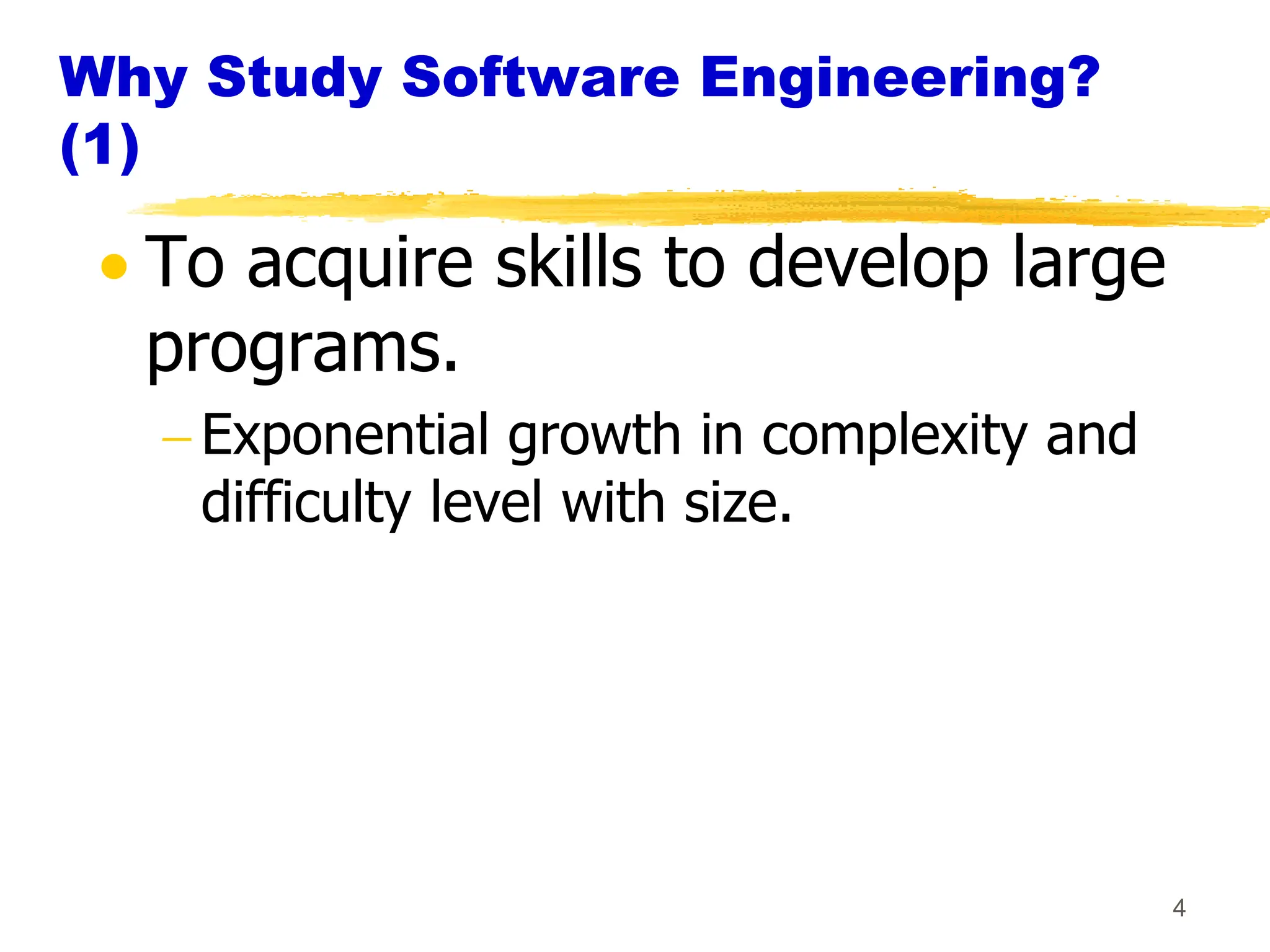 Why Study Software Engineering? (1)

• To acquire skills to develop large programs.

– Exponential growth in complexity and difficulty level with size.

4